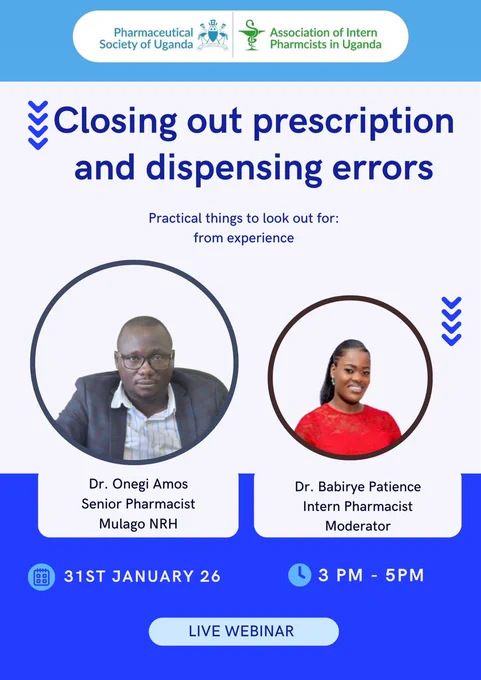 Pharmaceutical Society of Uganda

Association of Intern Pharmcists in Uganda

Closing out prescription and dispensing errors

Practical things to look out for: from experience

Dr. Onegi Amos
Senior Pharmacist
Mulago NRH

Dr. Babirye Patience
Intern Pharmacist
Moderator

31ST JANUARY 26

3 PM - 5PM

LIVE WEBINAR